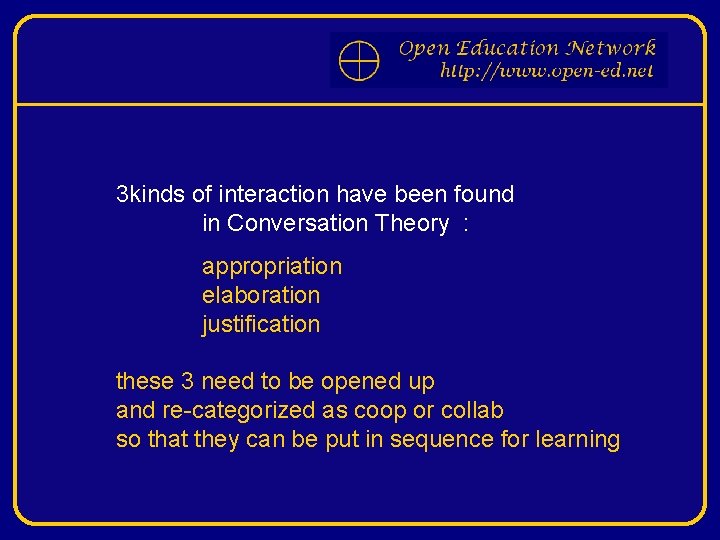 Open Education Network
http://www.open-ed.net

3kinds of interaction have been found
in Conversation Theory :

appropriation
elaboration
justification

these 3 need to be opened up
and re-categorized as coop or collab
so that they can be put in sequence for learning